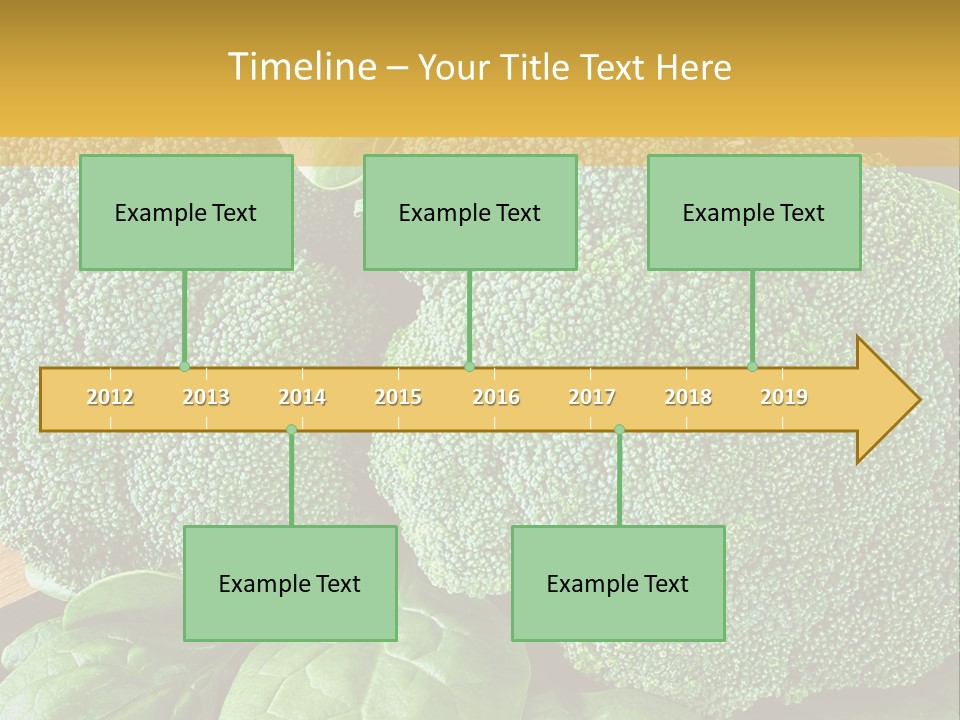 Timeline – Your Title Text Here

Example Text

Example Text

Example Text

2012 2013 2014 2015 2016 2017 2018 2019

Example Text

Example Text